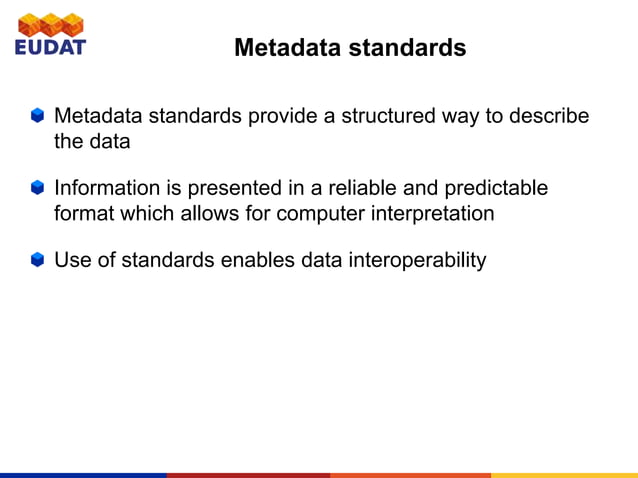 EUDAT

Metadata standards

Metadata standards provide a structured way to describe the data

Information is presented in a reliable and predictable format which allows for computer interpretation

Use of standards enables data interoperability